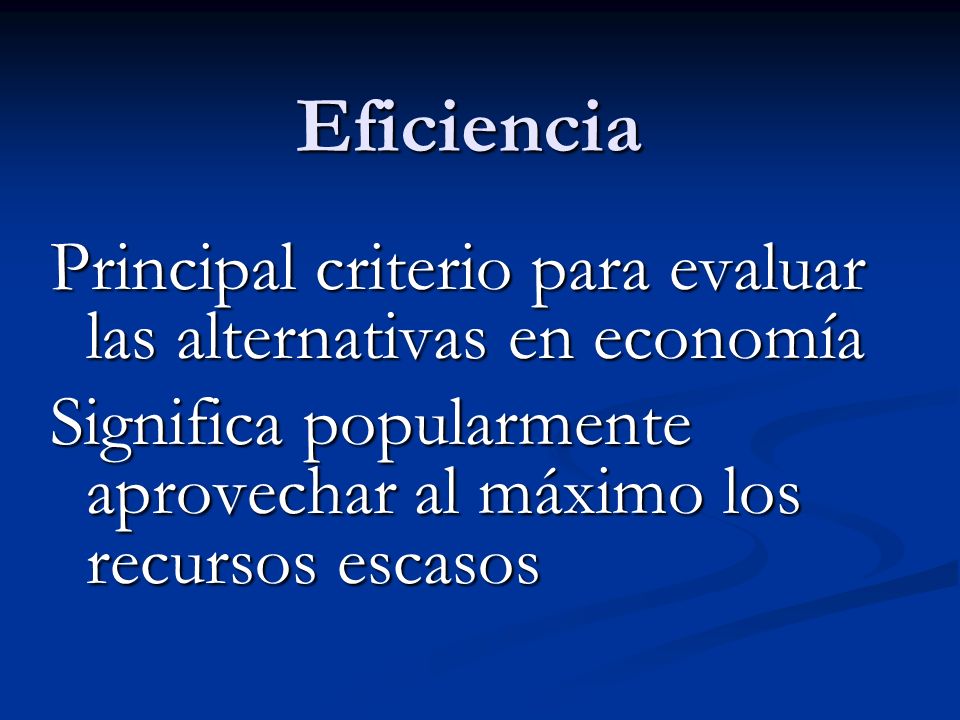 Eficiencia

Principal criterio para evaluar las alternativas en economía

Significa popularmente aprovechar al máximo los recursos escasos